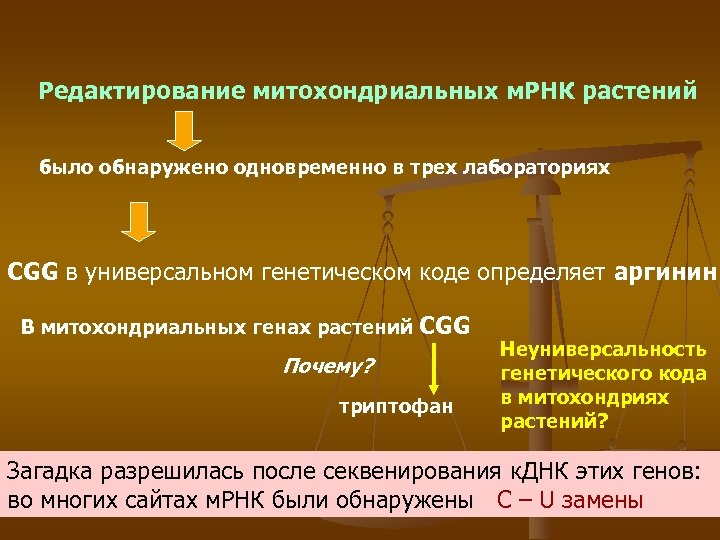 Редактирование митохондриальных мРНК растений

было обнаружено одновременно в трех лабораториях

CGG в универсальном генетическом коде определяет аргинин

В митохондриальных генах растений CGG

Почему?

триптофан

Неуниверсальность генетического кода в митохондриях растений?

Загадка разрешилась после секвенирования кДНК этих генов: во многих сайтах мРНК были обнаружены C – U замены